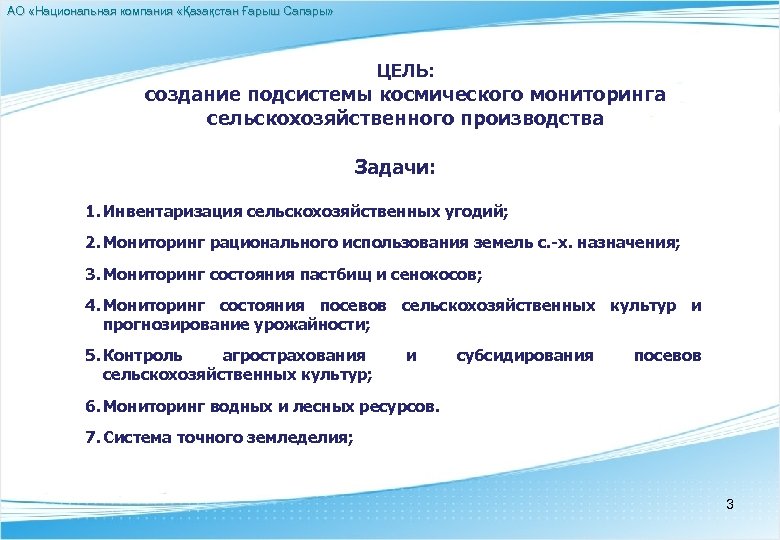 АО «Национальная компания «Қазақстан Ғарыш Сапары»

ЦЕЛЬ:
создание подсистемы космического мониторинга сельскохозяйственного производства

Задачи:

1. Инвентаризация сельскохозяйственных угодий;

2. Мониторинг рационального использования земель с.-х. назначения;

3. Мониторинг состояния пастбищ и сенокосов;

4. Мониторинг состояния посевов сельскохозяйственных культур и прогнозирование урожайности;

5. Контроль агрострахования и субсидирования посевов сельскохозяйственных культур;

6. Мониторинг водных и лесных ресурсов.

7. Система точного земледелия;

3